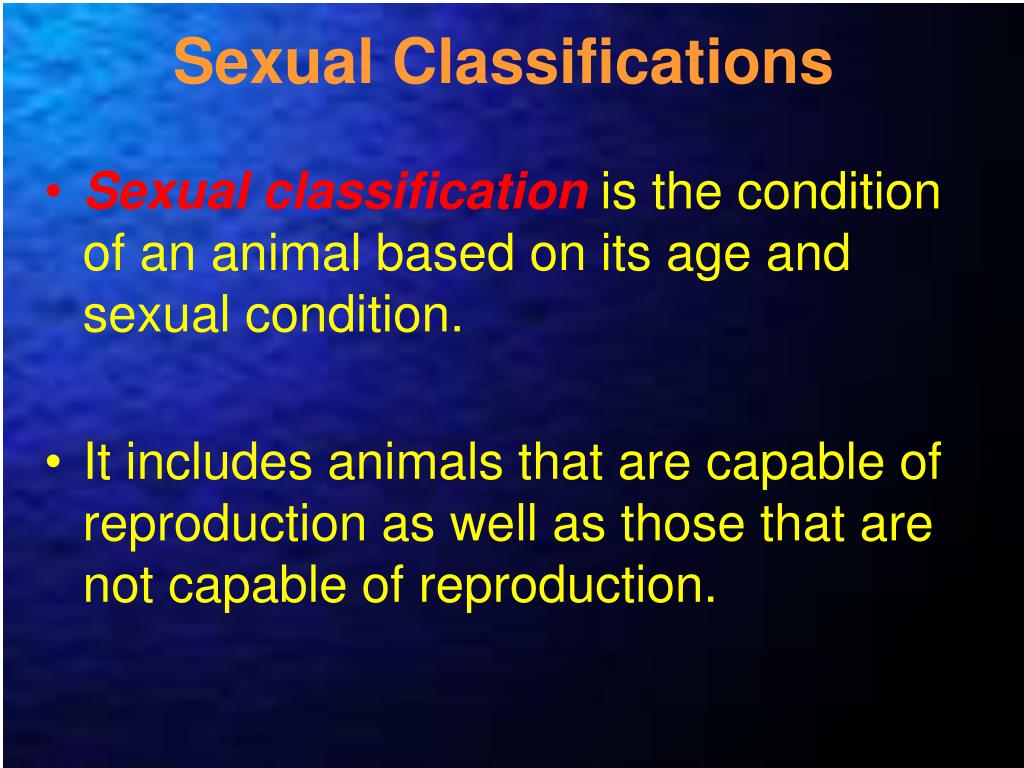 Sexual Classifications

• Sexual classification is the condition of an animal based on its age and sexual condition.

• It includes animals that are capable of reproduction as well as those that are not capable of reproduction.